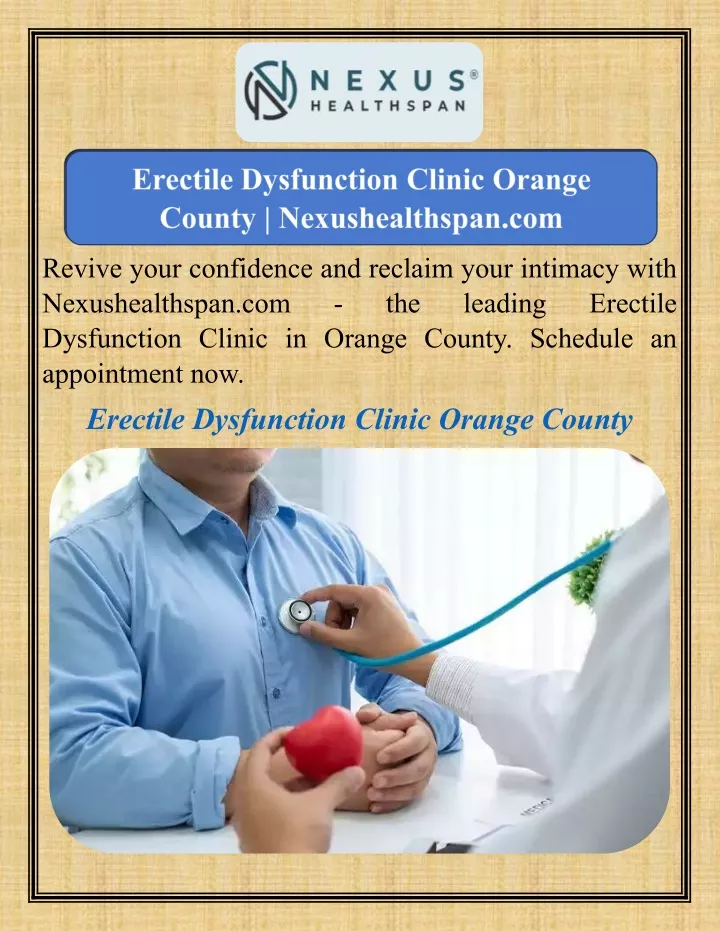 NEXUS® HEALTHSPAN

Erectile Dysfunction Clinic Orange County | Nexushealthspan.com

Revive your confidence and reclaim your intimacy with Nexushealthspan.com - the leading Erectile Dysfunction Clinic in Orange County. Schedule an appointment now.

Erectile Dysfunction Clinic Orange County